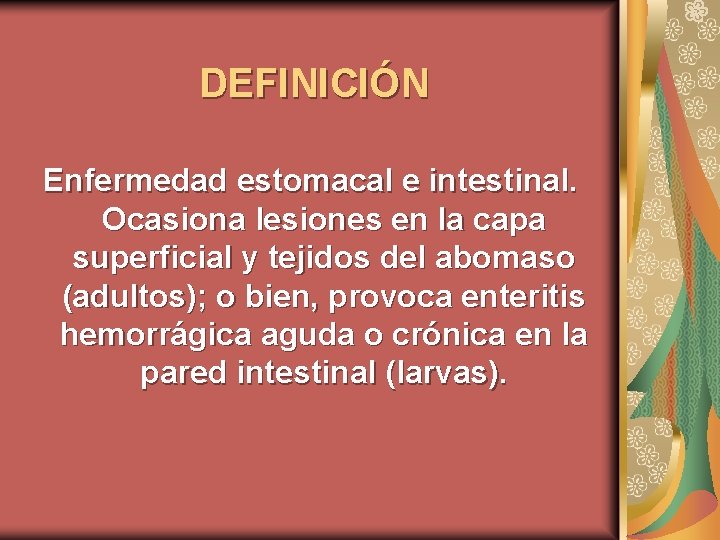 DEFINICIÓN

Enfermedad estomacal e intestinal. Ocasiona lesiones en la capa superficial y tejidos del abomaso (adultos); o bien, provoca enteritis hemorrágica aguda o crónica en la pared intestinal (larvas).